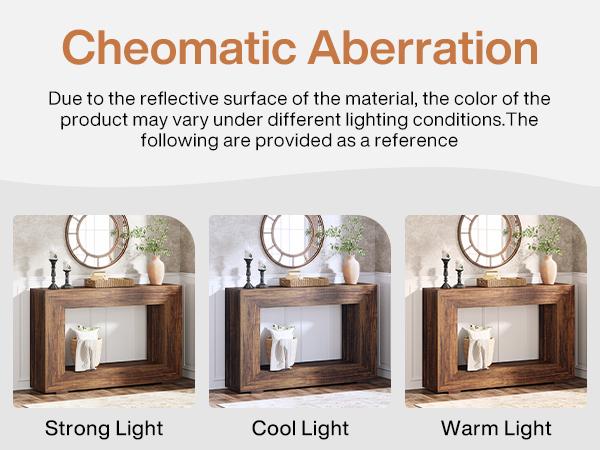 Cheomatic Aberration

Due to the reflective surface of the material, the color of the product may vary under different lighting conditions.The following are provided as a reference

Strong Light

Cool Light

Warm Light